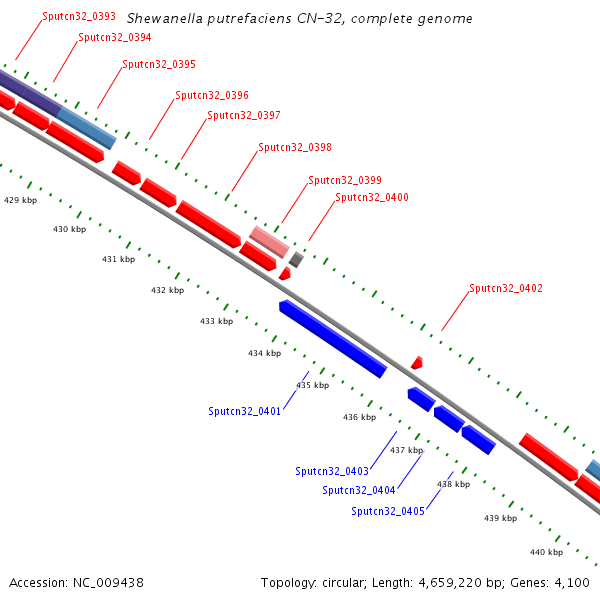 Shewanella putrefaciens CN-32, complete genome

Sputcn32_0393
Sputcn32_0394
Sputcn32_0395
Sputcn32_0396
Sputcn32_0397
Sputcn32_0398
Sputcn32_0399
Sputcn32_0400
Sputcn32_0402

429 kbp
430 kbp
431 kbp
432 kbp
433 kbp
434 kbp
435 kbp
436 kbp
437 kbp
438 kbp
439 kbp
440 kbp

Sputcn32_0401
Sputcn32_0403
Sputcn32_0404
Sputcn32_0405

Accession: NC_009438

Topology: circular; Length: 4,659,220 bp; Genes: 4,100